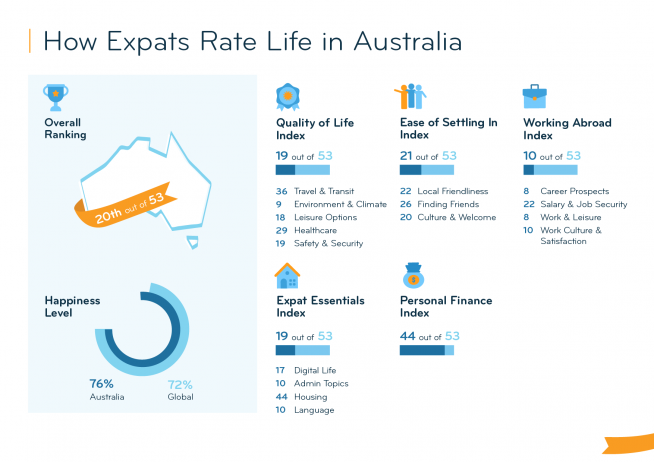 How Expats Rate Life in Australia

Overall Ranking

20th out of 53

Happiness Level

76%
Australia

72%
Global

Quality of Life Index

19 out of 53

36 Travel & Transit
9 Environment & Climate
18 Leisure Options
29 Healthcare
19 Safety & Security

Ease of Settling In Index

21 out of 53

22 Local Friendliness
26 Finding Friends
20 Culture & Welcome

Working Abroad Index

10 out of 53

8 Career Prospects
22 Salary & Job Security
8 Work & Leisure
10 Work Culture & Satisfaction

Expat Essentials Index

19 out of 53

17 Digital Life
10 Admin Topics
44 Housing
10 Language

Personal Finance Index

44 out of 53